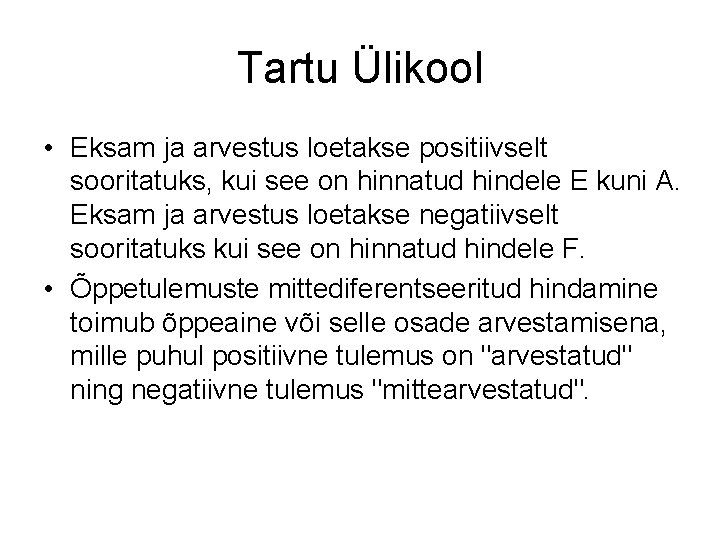 Tartu Ülikool

• Eksam ja arvestus loetakse positiivselt sooritatuks, kui see on hinnatud hindele E kuni A. Eksam ja arvestus loetakse negatiivselt sooritatuks kui see on hinnatud hindele F.

• Õppetulemuste mittediferentseeritud hindamine toimub õppeaine või selle osade arvestamisena, mille puhul positiivne tulemus on "arvestatud" ning negatiivne tulemus "mittearvestatud".